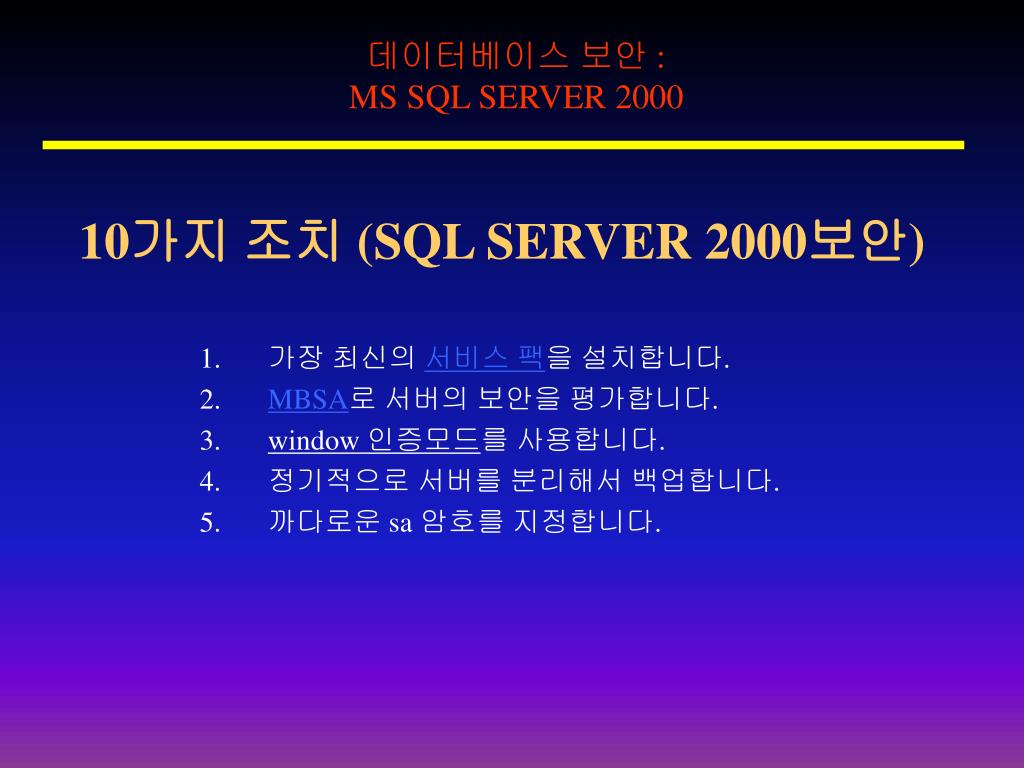 데이터베이스 보안 :
MS SQL SERVER 2000

10가지 조치 (SQL SERVER 2000보안)

1. 가장 최신의 서비스 팩을 설치합니다.
2. MBSA로 서버의 보안을 평가합니다.
3. window 인증모드를 사용합니다.
4. 정기적으로 서버를 분리해서 백업합니다.
5. 까다로운 sa 암호를 지정합니다.